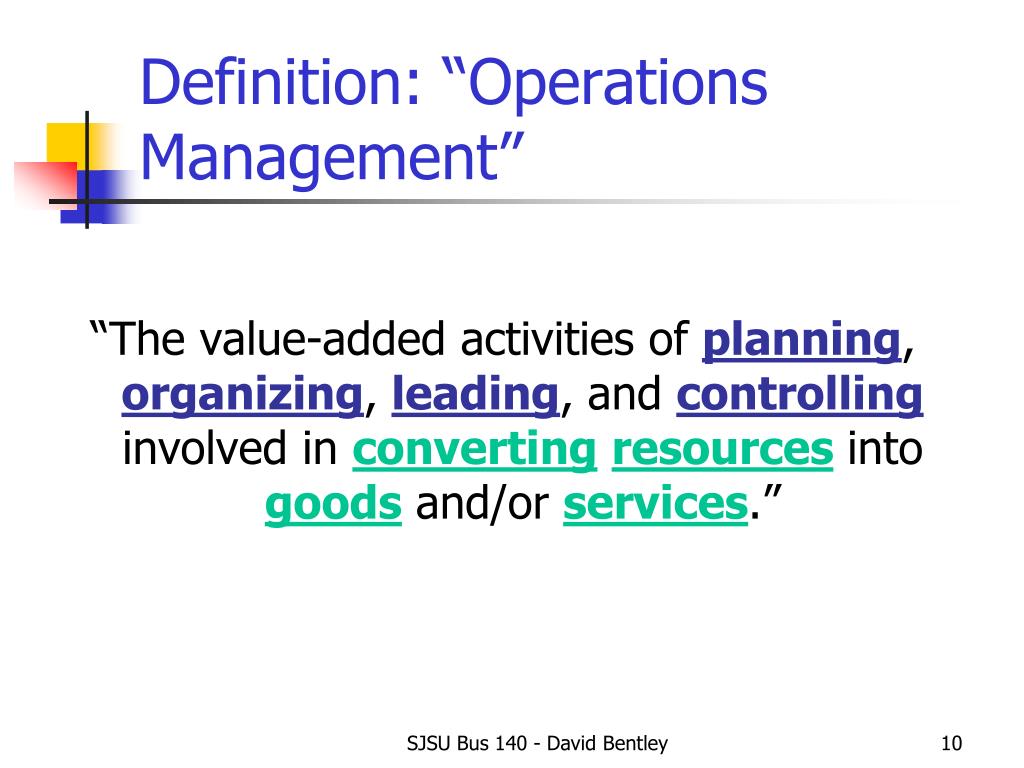 Definition: “Operations Management”

“The value-added activities of planning, organizing, leading, and controlling involved in converting resources into goods and/or services.”

SJSU Bus 140 - David Bentley

10